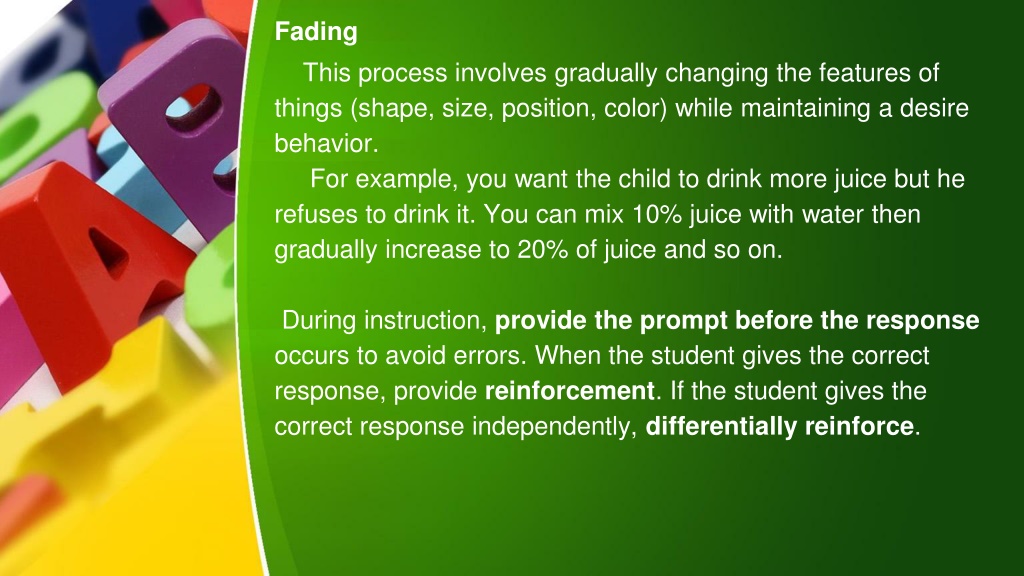 Fading

This process involves gradually changing the features of things (shape, size, position, color) while maintaining a desire behavior.

For example, you want the child to drink more juice but he refuses to drink it. You can mix 10% juice with water then gradually increase to 20% of juice and so on.

During instruction, provide the prompt before the response occurs to avoid errors. When the student gives the correct response, provide reinforcement. If the student gives the correct response independently, differentially reinforce.